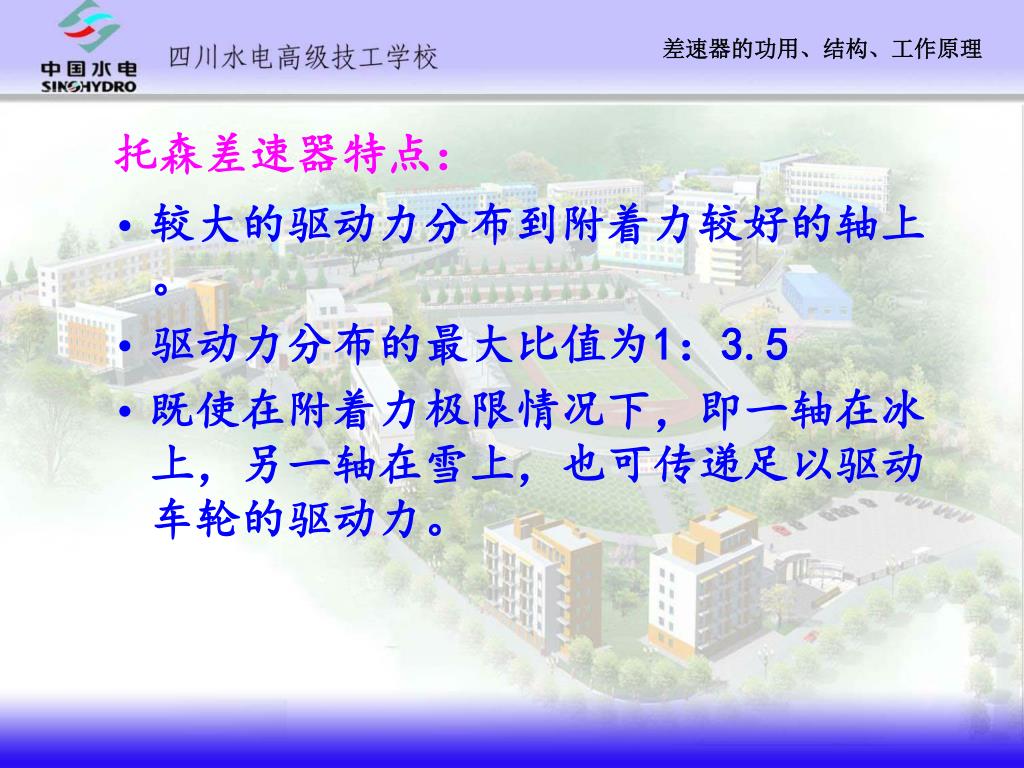 中国水电
SINOHYDRO
四川水电高级技工学校
差速器的功用、结构、工作原理

托森差速器特点：

• 较大的驱动力分布到附着力较好的轴上。
• 驱动力分布的最大比值为1：3.5
• 既使在附着力极限情况下，即一轴在冰上，另一轴在雪上，也可传递足以驱动车轮的驱动力。